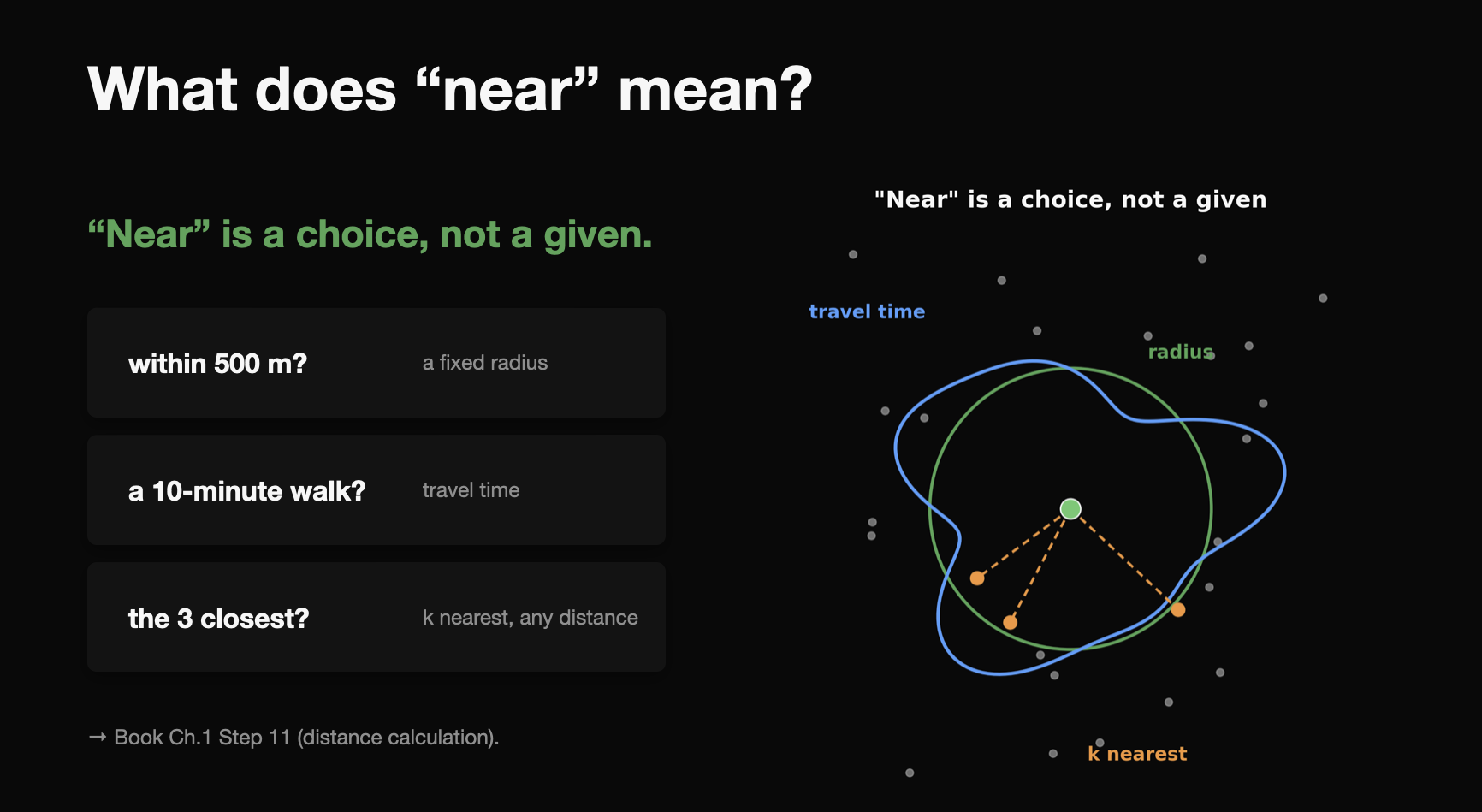 What does “near” mean?

“Near” is a choice, not a given.

within 500 m? a fixed radius

a 10-minute walk? travel time

the 3 closest? k nearest, any distance

→ Book Ch.1 Step 11 (distance calculation).

"Near" is a choice, not a given

travel time

radius

k nearest